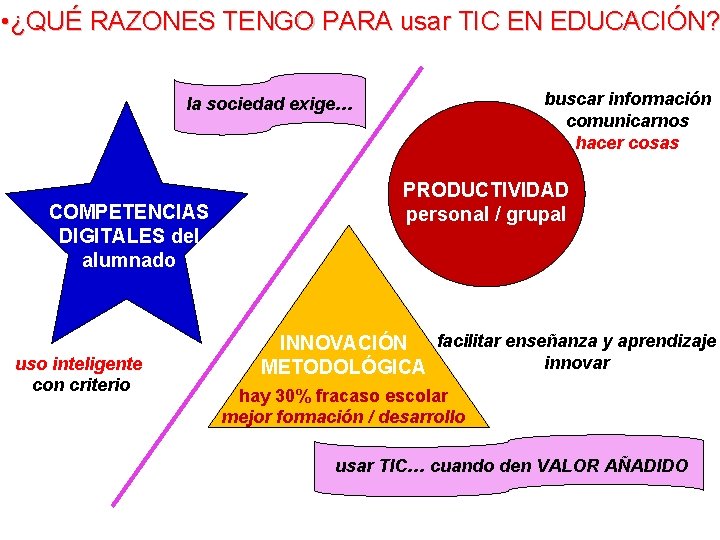 •¿QUÉ RAZONES TENGO PARA usar TIC EN EDUCACIÓN?

la sociedad exige...

COMPETENCIAS DIGITALES del alumnado

uso inteligente con criterio

buscar información comunicarnos hacer cosas

PRODUCTIVIDAD personal / grupal

INNOVACIÓN METODOLÓGICA

hay 30% fracaso escolar mejor formación / desarrollo

facilitar enseñanza y aprendizaje innovar

usar TIC... cuando den VALOR AÑADIDO